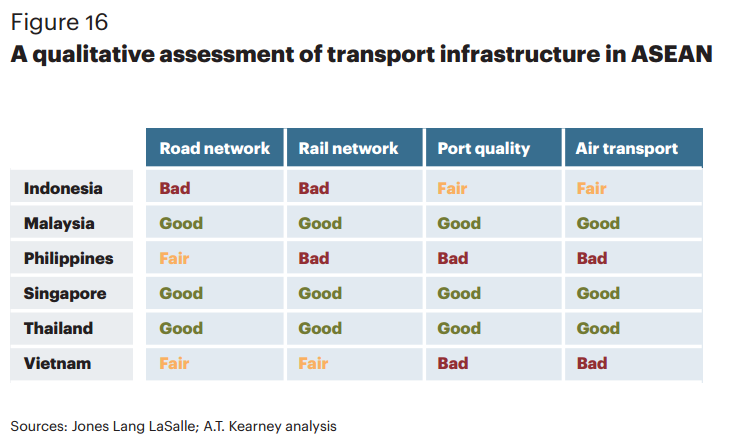 Figure 16
A qualitative assessment of transport infrastructure in ASEAN

| | Road network | Rail network | Port quality | Air transport |
|---|---|---|---|---|
| Indonesia | Bad | Bad | Fair | Fair |
| Malaysia | Good | Good | Good | Good |
| Philippines | Fair | Bad | Bad | Bad |
| Singapore | Good | Good | Good | Good |
| Thailand | Good | Good | Good | Good |
| Vietnam | Fair | Fair | Bad | Bad |

Sources: Jones Lang LaSalle; A.T. Kearney analysis